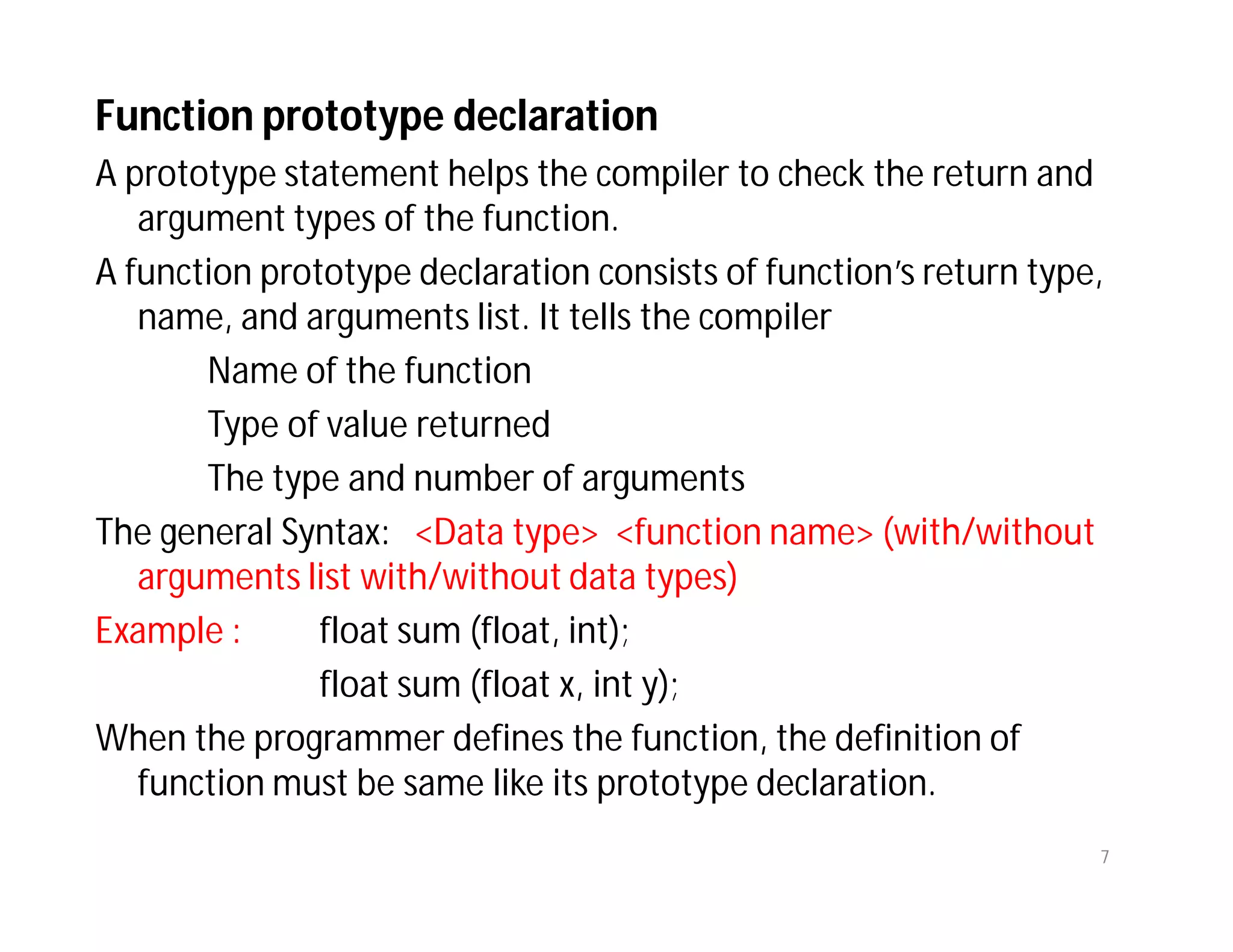 Function prototype declaration

A prototype statement helps the compiler to check the return and argument types of the function.

A function prototype declaration consists of function's return type, name, and arguments list. It tells the compiler

Name of the function

Type of value returned

The type and number of arguments

The general Syntax: <Data type> <function name> (with/without arguments list with/without data types)

Example : float sum (float, int);

float sum (float x, int y);

When the programmer defines the function, the definition of function must be same like its prototype declaration.

7